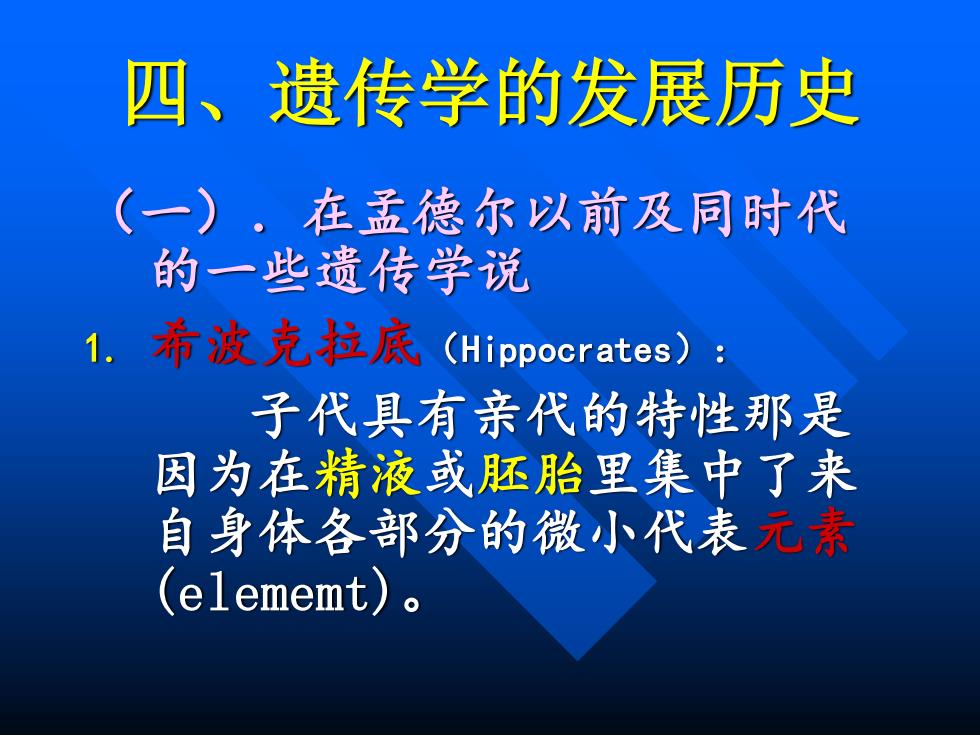 四、遗传学的发展历史

（一）．在孟德尔以前及同时代的一些遗传学说

1. 希波克拉底（Hippocrates）：

子代具有亲代的特性那是因为在精液或胚胎里集中了来自身体各部分的微小代表元素(elememt)。